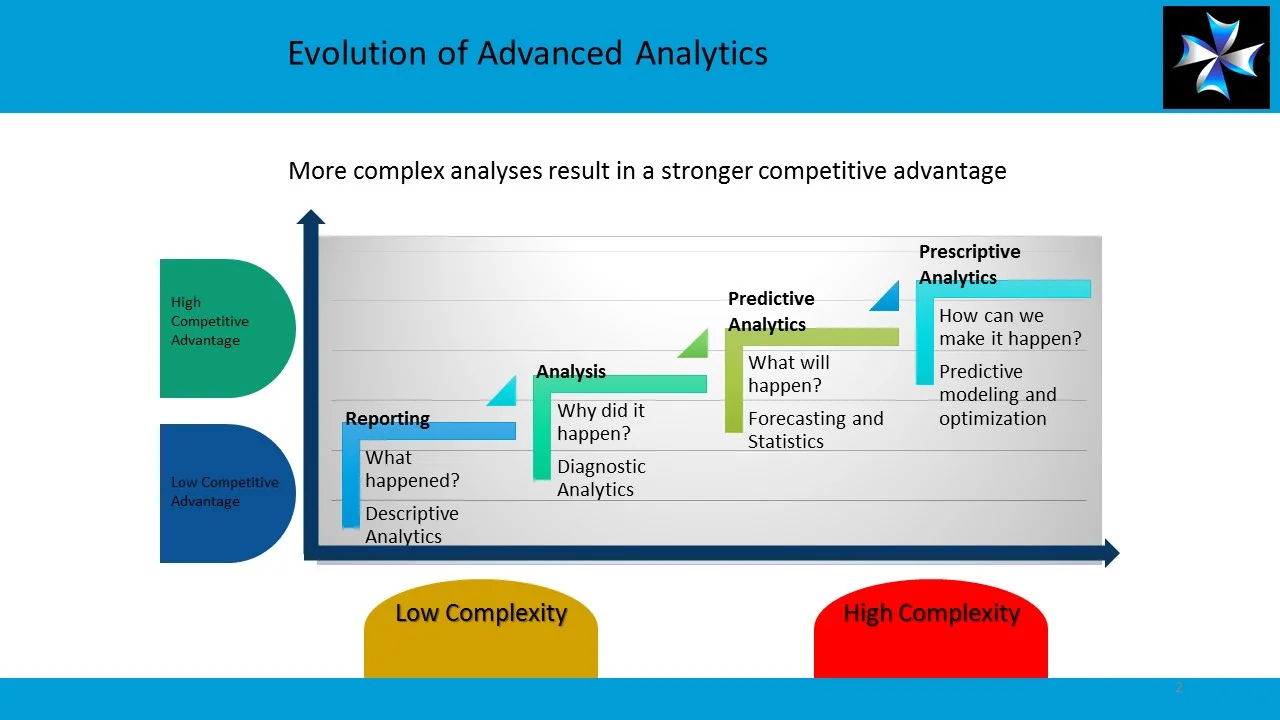 Evolution of Advanced Analytics

More complex analyses result in a stronger competitive advantage

High Competitive Advantage

Low Competitive Advantage

Reporting

What happened?

Descriptive Analytics

Analysis

Why did it happen?

Diagnostic Analytics

Predictive Analytics

What will happen?

Forecasting and Statistics

Prescriptive Analytics

How can we make it happen?

Predictive modeling and optimization

Low Complexity

High Complexity

2